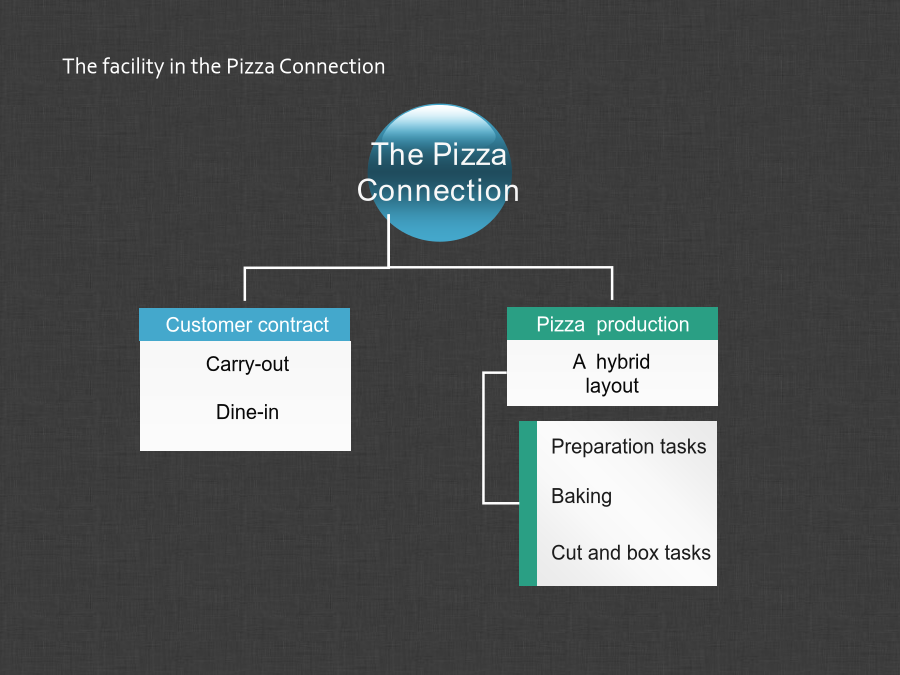 The facility in the Pizza Connection

The Pizza Connection

Customer contract

Carry-out

Dine-in

Pizza production

A hybrid layout

Preparation tasks

Baking

Cut and box tasks